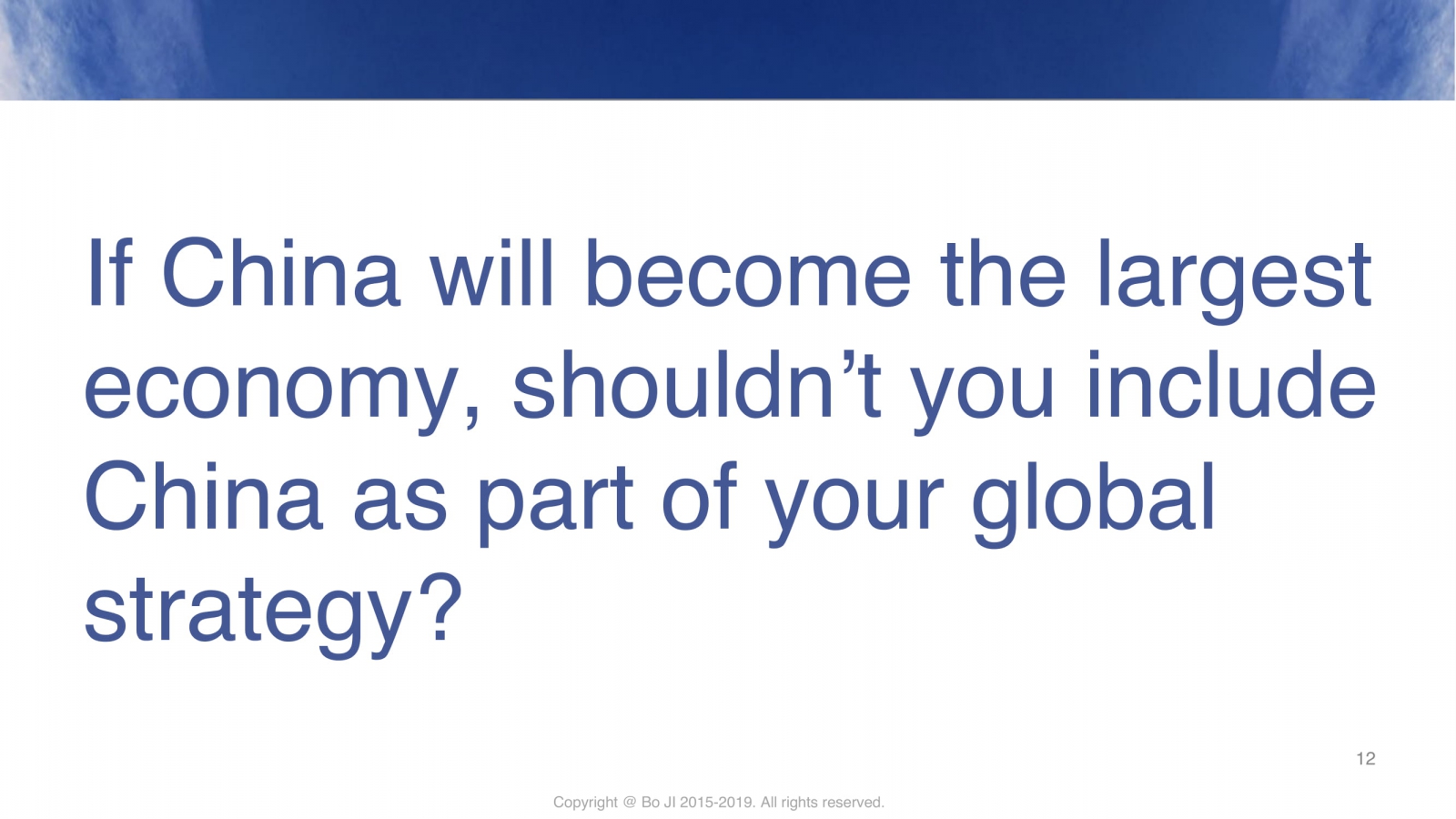 If China will become the largest economy, shouldn’t you include China as part of your global strategy?

12

Copyright @ Bo JI 2015-2019. All rights reserved.